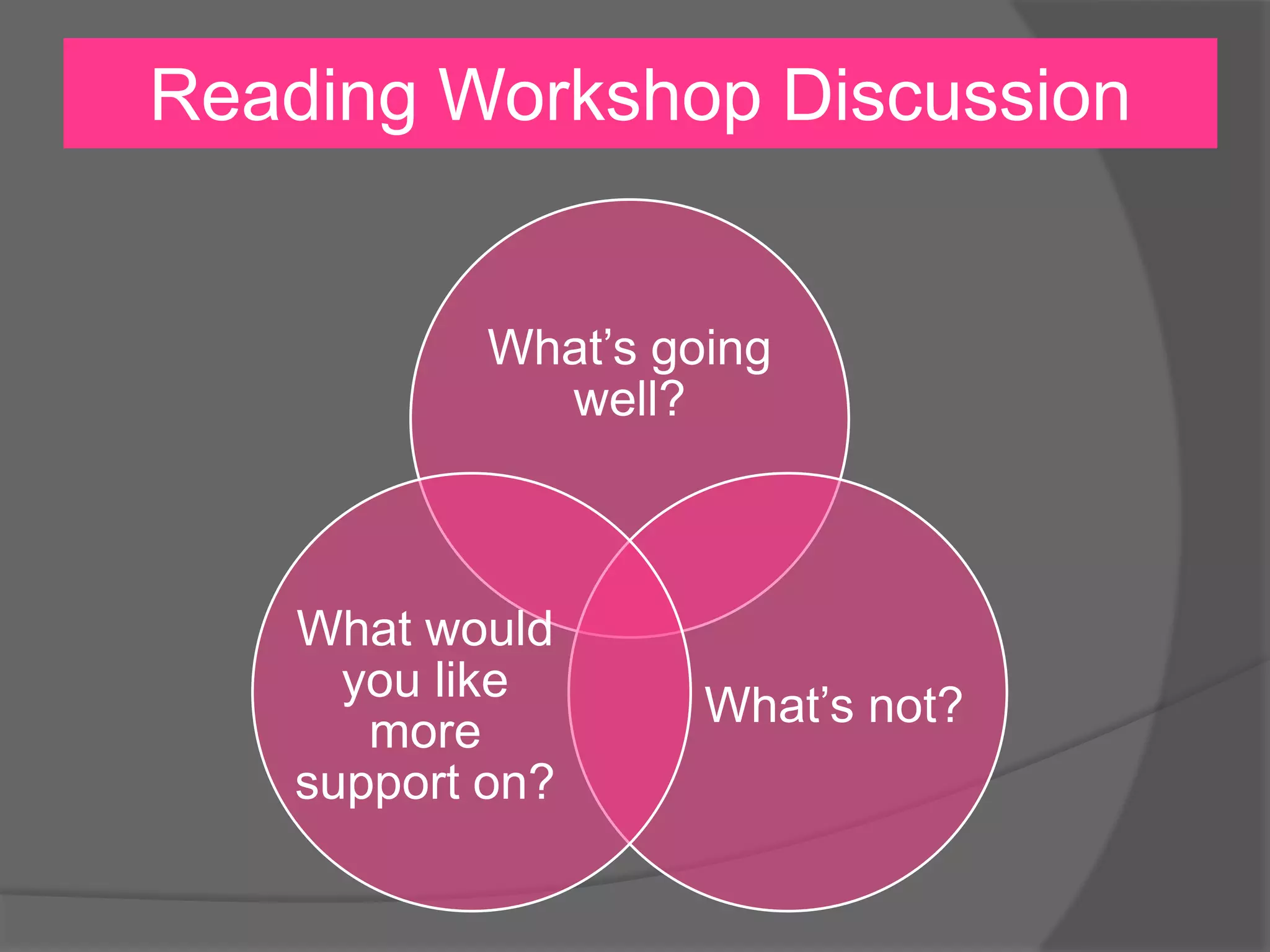 Reading Workshop Discussion

What’s going well?

What would you like more support on?

What’s not?